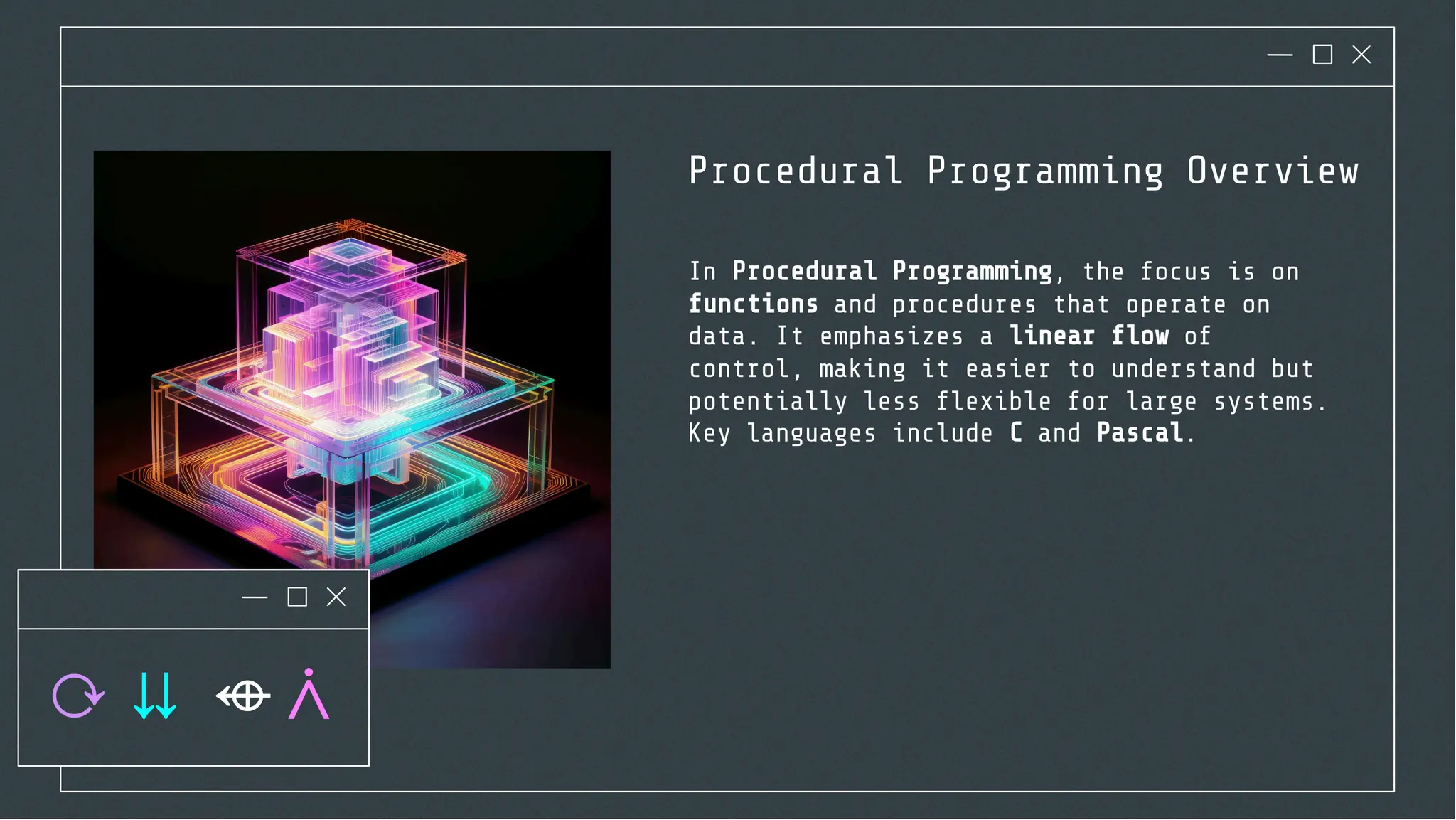 Procedural Programming Overview

In Procedural Programming, the focus is on functions and procedures that operate on data. It emphasizes a linear flow of control, making it easier to understand but potentially less flexible for large systems. Key languages include C and Pascal.